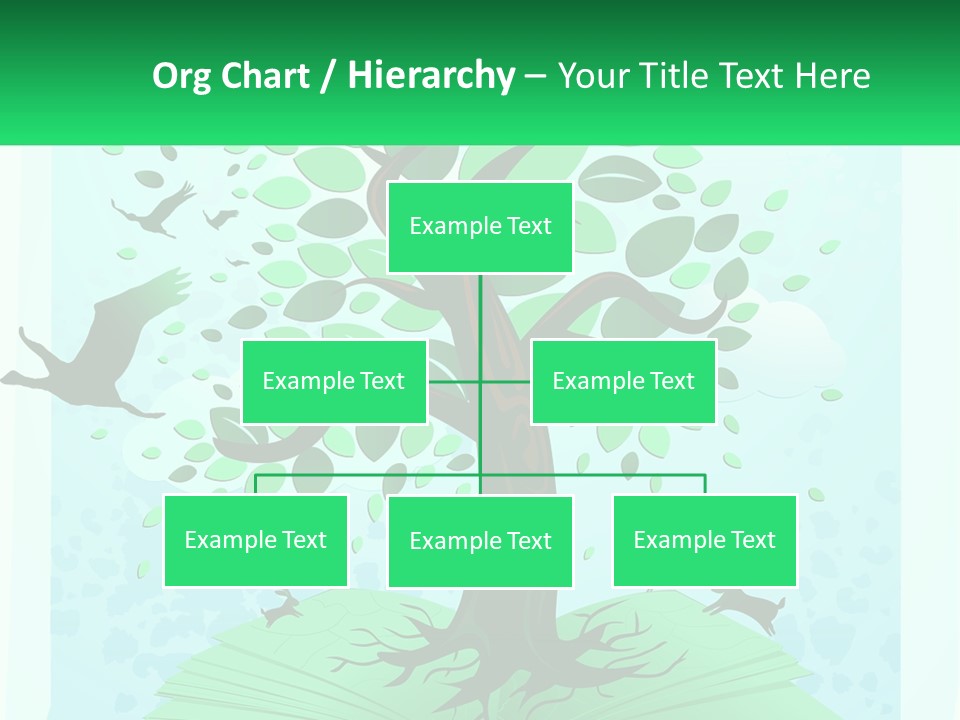 Org Chart / Hierarchy – Your Title Text Here

Example Text

Example Text

Example Text

Example Text

Example Text

Example Text